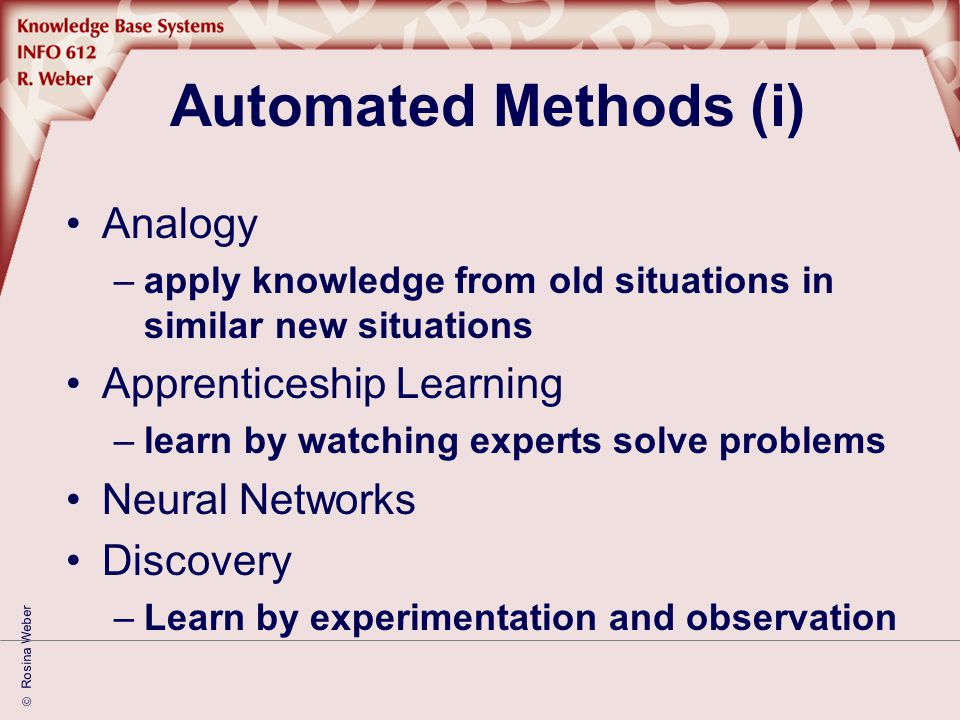 Knowledge Base Systems
INFO 612
R. Weber

Automated Methods (i)

• Analogy
– apply knowledge from old situations in similar new situations
• Apprenticeship Learning
– learn by watching experts solve problems
• Neural Networks
• Discovery
– Learn by experimentation and observation

© Rosina Weber